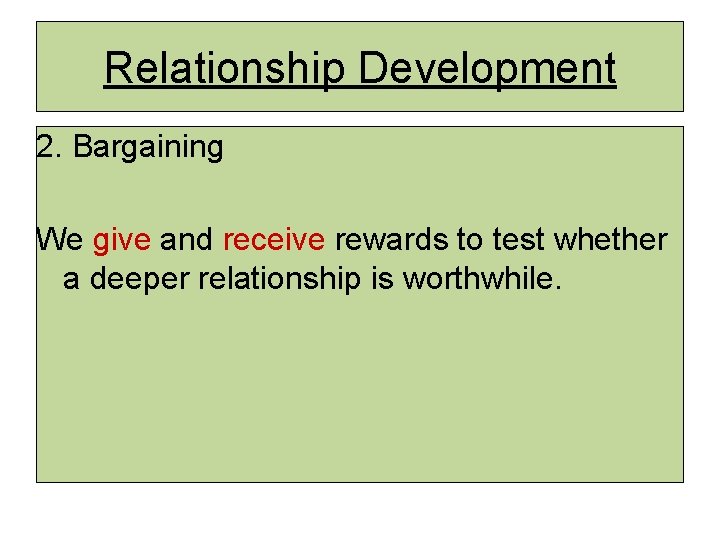 Relationship Development

2. Bargaining

We give and receive rewards to test whether a deeper relationship is worthwhile.